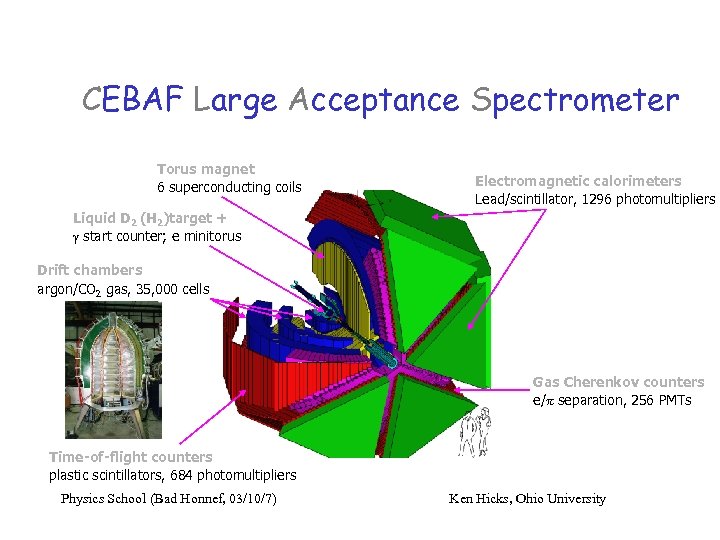 CEBAF Large Acceptance Spectrometer

Torus magnet
6 superconducting coils

Liquid $D_2$ ($H_2$)target +
$\gamma$ start counter; e minitorus

Drift chambers
argon/$CO_2$ gas, 35,000 cells

Electromagnetic calorimeters
Lead/scintillator, 1296 photomultipliers

Gas Cherenkov counters
e/$\pi$ separation, 256 PMTs

Time-of-flight counters
plastic scintillators, 684 photomultipliers

Physics School (Bad Honnef, 03/10/7)

Ken Hicks, Ohio University